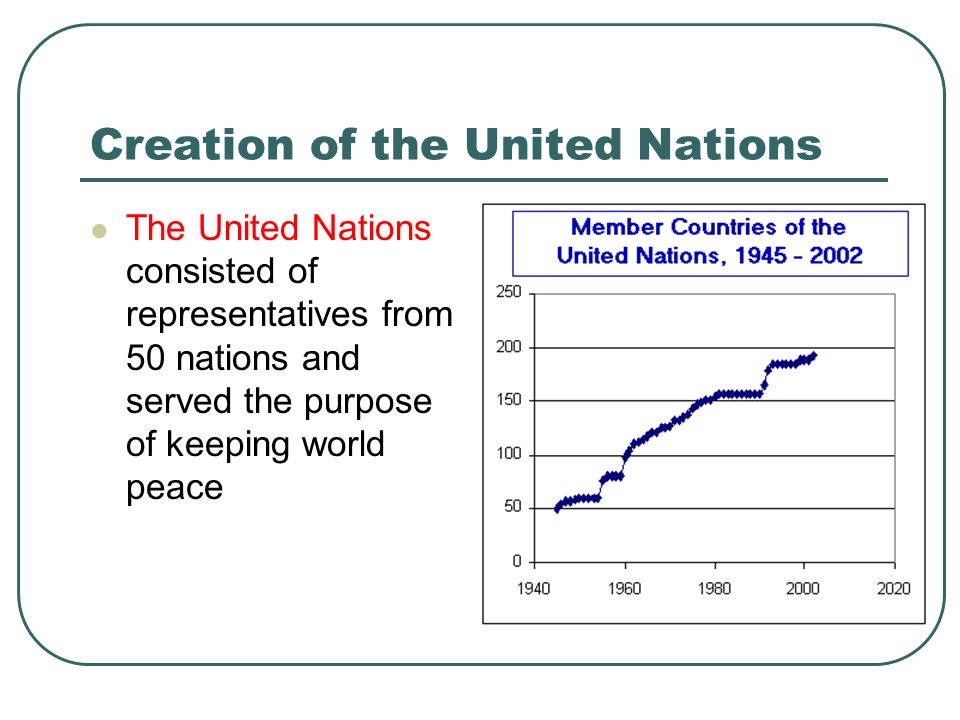 Creation of the United Nations

The United Nations consisted of representatives from 50 nations and served the purpose of keeping world peace

Member Countries of the United Nations, 1945 - 2002

250
200
150
100
50
0
1940
1960
1980
2000
2020